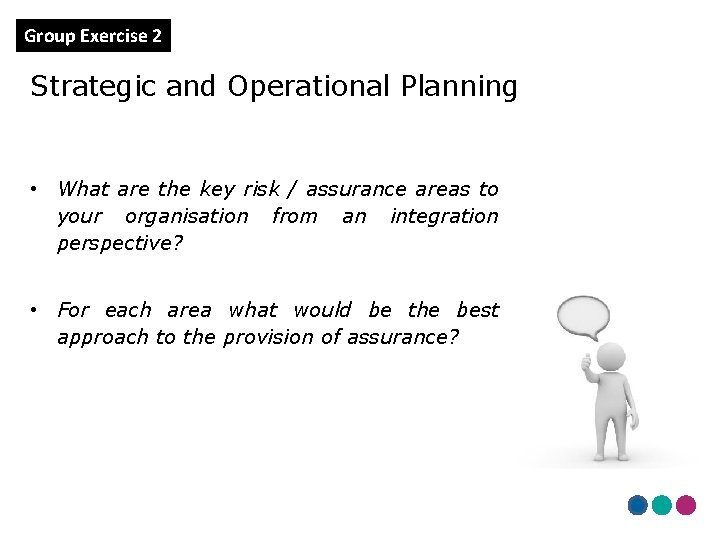 Group Exercise 2

Strategic and Operational Planning

• What are the key risk / assurance areas to your organisation from an integration perspective?

• For each area what would be the best approach to the provision of assurance?